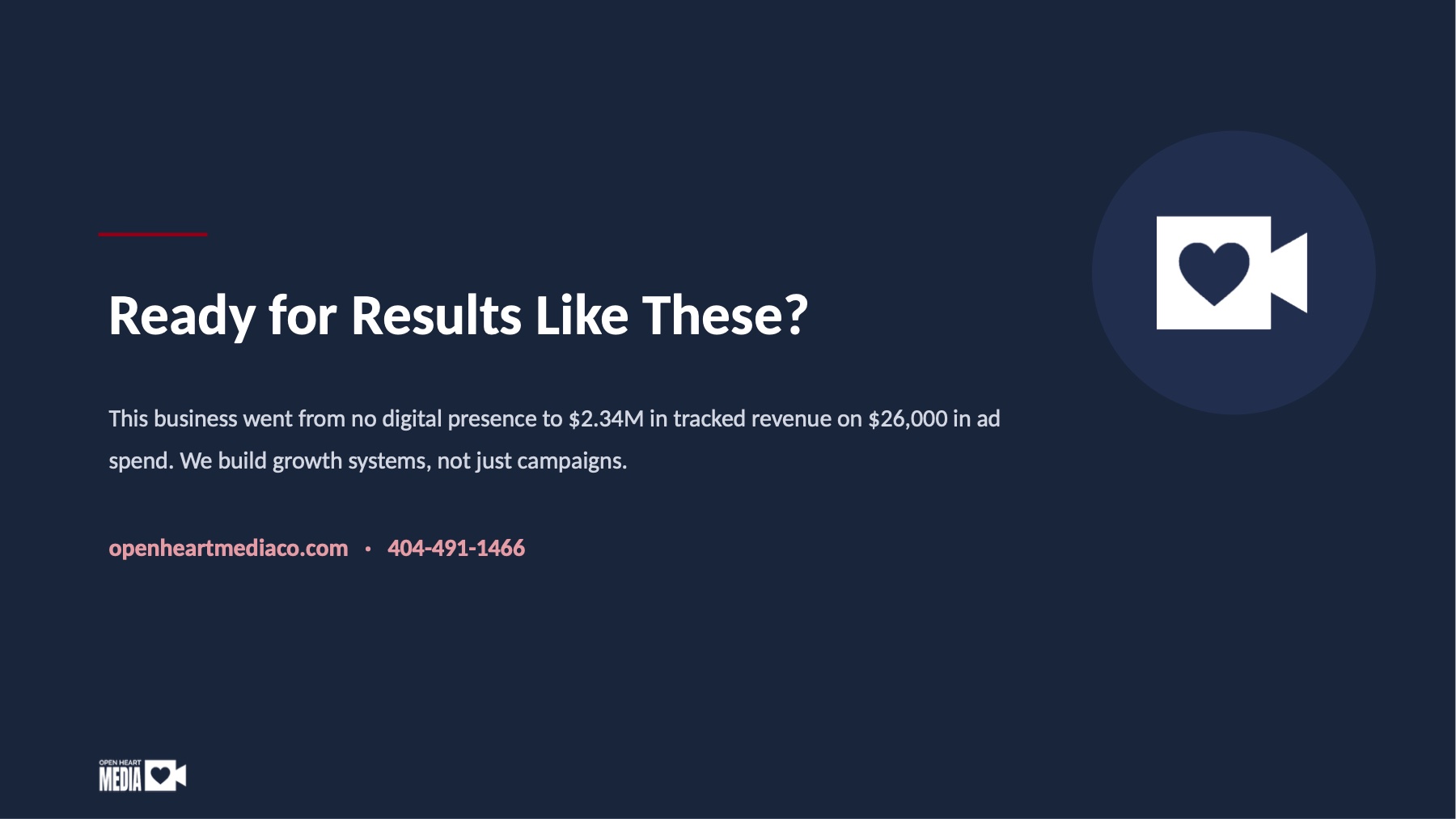 Ready for Results Like These?

This business went from no digital presence to \$2.34M in tracked revenue on \$26,000 in ad spend. We build growth systems, not just campaigns.

openheartmediaco.com • 404-491-1466

OPEN HEART
MEDIA